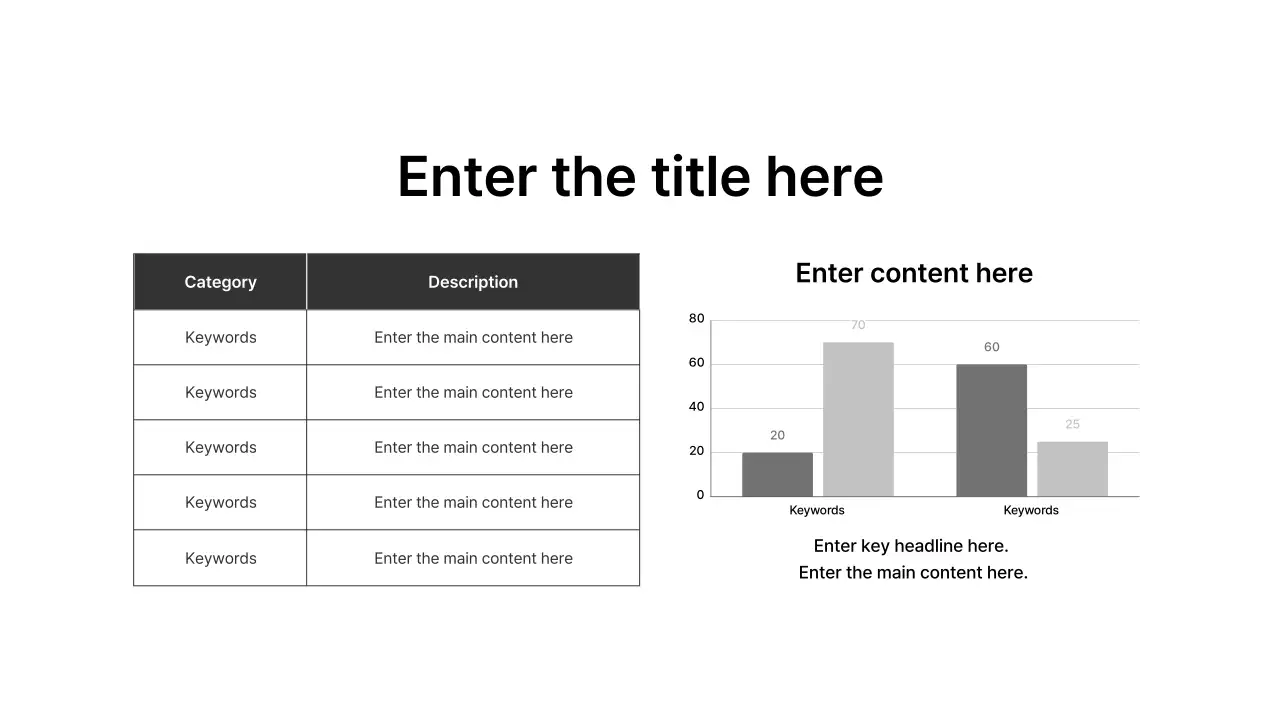 Enter the title here

| Category | Description |
|---|---|
| Keywords | Enter the main content here |
| Keywords | Enter the main content here |
| Keywords | Enter the main content here |
| Keywords | Enter the main content here |
| Keywords | Enter the main content here |

Enter content here

80
60
40
20
0

20
70
60
25

Keywords
Keywords

Enter key headline here.
Enter the main content here.